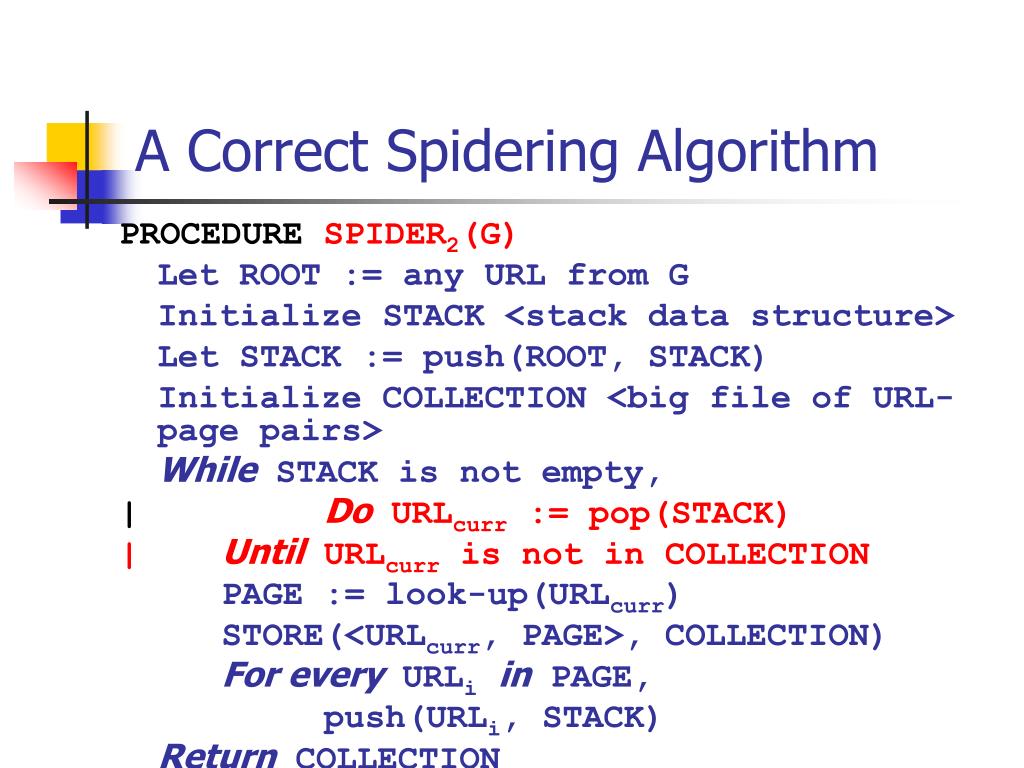 A Correct Spidering Algorithm

PROCEDURE SPIDER$_2$(G)
Let ROOT := any URL from G
Initialize STACK <stack data structure>
Let STACK := push(ROOT, STACK)
Initialize COLLECTION <big file of URL-page pairs>
While STACK is not empty,
| Do URL$_{curr}$ := pop(STACK)
| Until URL$_{curr}$ is not in COLLECTION
PAGE := look-up(URL$_{curr}$)
STORE(<URL$_{curr}$, PAGE>, COLLECTION)
For every URL$_i$ in PAGE,
push(URL$_i$, STACK)
Return COLLECTION